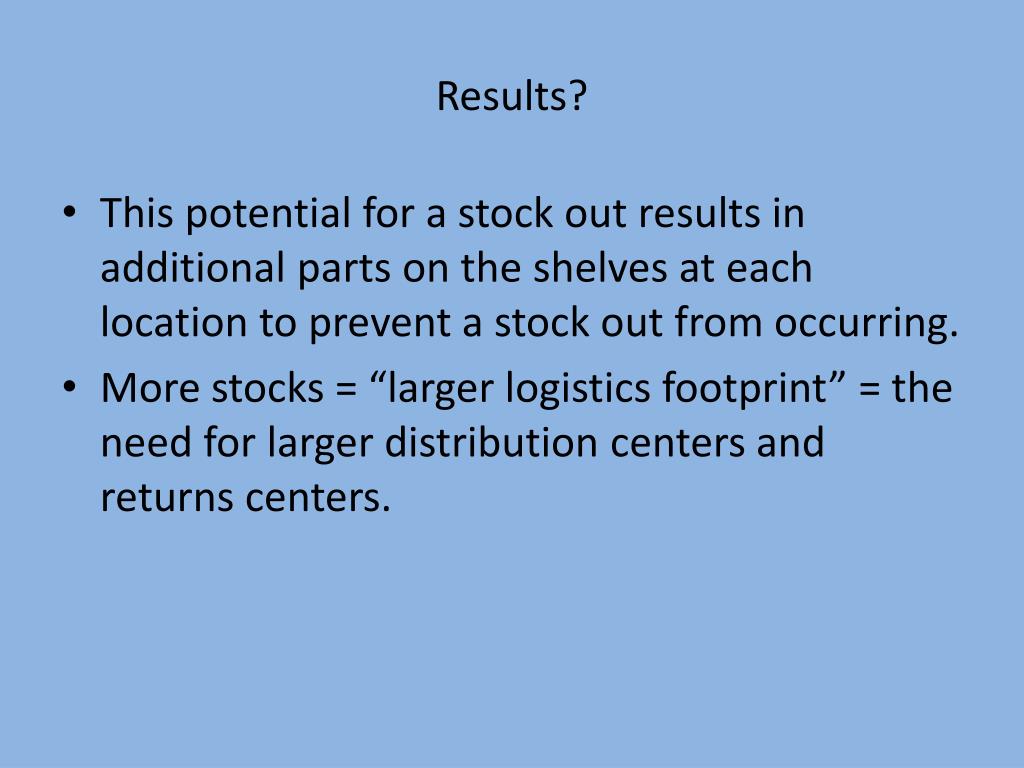 Results?

• This potential for a stock out results in additional parts on the shelves at each location to prevent a stock out from occurring.
• More stocks = “larger logistics footprint” = the need for larger distribution centers and returns centers.